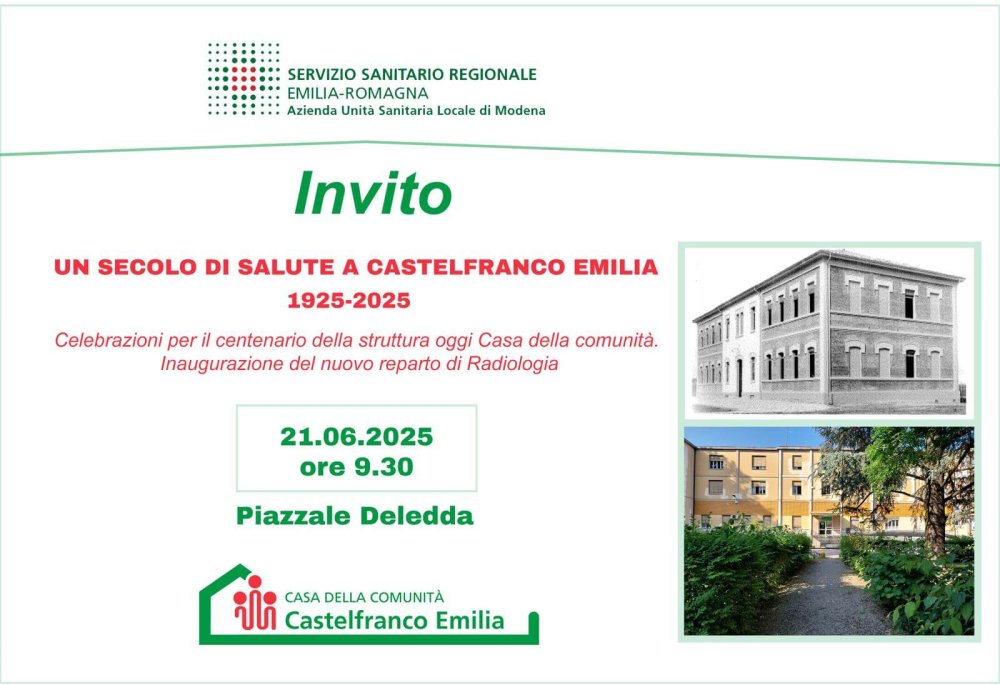 SERVIZIO SANITARIO REGIONALE
EMILIA-ROMAGNA
Azienda Unità Sanitaria Locale di Modena

Invito

UN SECOLO DI SALUTE A CASTELFRANCO EMILIA
1925-2025

Celebrazioni per il centenario della struttura oggi Casa della comunità. Inaugurazione del nuovo reparto di Radiologia

21.06.2025
ore 9.30

Piazzale Deledda

CASA DELLA COMUNITÀ
Castelfranco Emilia